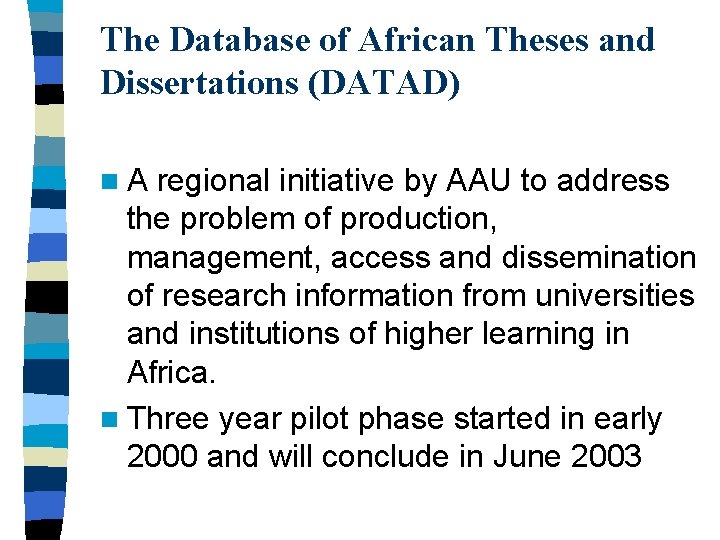 The Database of African Theses and Dissertations (DATAD)

- A regional initiative by AAU to address the problem of production, management, access and dissemination of research information from universities and institutions of higher learning in Africa.
- Three year pilot phase started in early 2000 and will conclude in June 2003